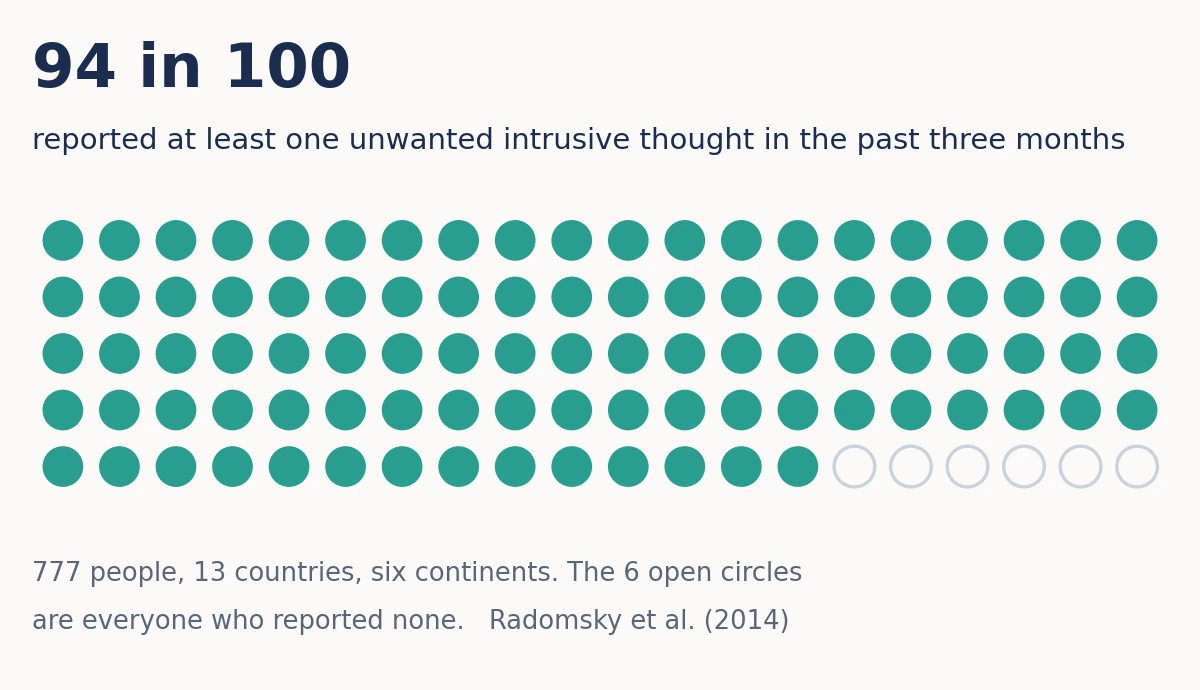 94 in 100

reported at least one unwanted intrusive thought in the past three months

777 people, 13 countries, six continents. The 6 open circles are everyone who reported none. Radomsky et al. (2014)